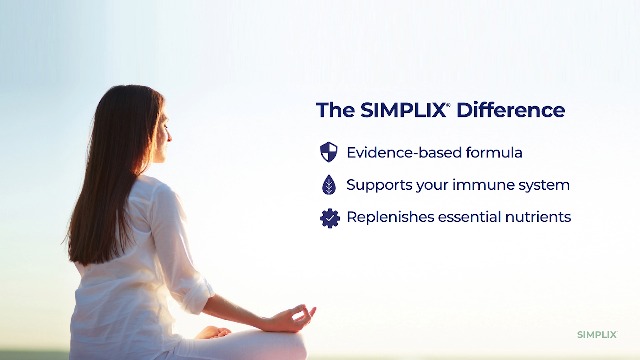 The SIMPLIX® Difference

Evidence-based formula

Supports your immune system

Replenishes essential nutrients

SIMPLIX